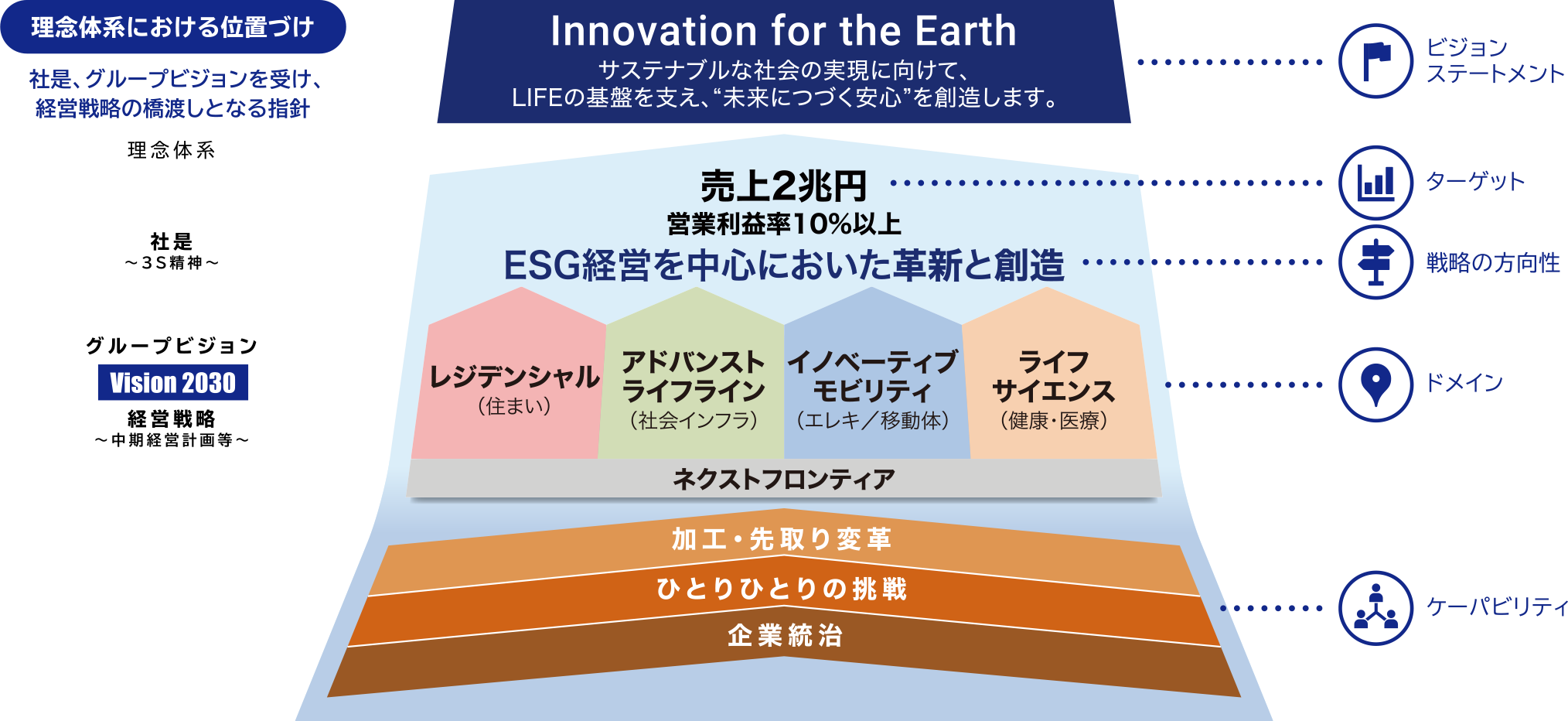 理念体系における位置づけ

社是、グループビジョンを受け、経営戦略の橋渡しとなる指針

理念体系

社是
～3S精神～

グループビジョン
Vision 2030
経営戦略
～中期経営計画等～

Innovation for the Earth
サステナブルな社会の実現に向けて、
LIFEの基盤を支え、“未来につづく安心”を創造します。

売上2兆円
営業利益率10%以上
ESG経営を中心においた革新と創造

レジデンシャル
（住まい）

アドバンスト
ライフライン
（社会インフラ）

イノベーティブ
モビリティ
（エレキ／移動体）

ライフ
サイエンス
（健康・医療）

ネクストフロンティア

加工・先取り変革
ひとりひとりの挑戦
企業統治

ビジョン
ステートメント

ターゲット

戦略の方向性

ドメイン

ケーパビリティ